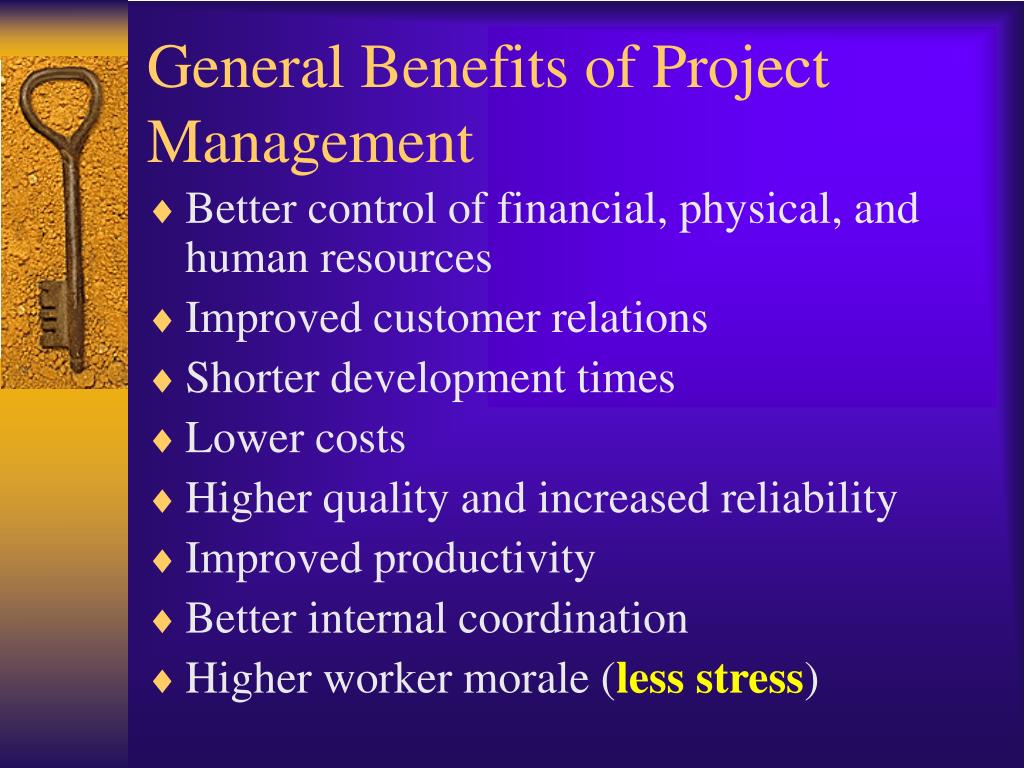 General Benefits of Project Management

♦ Better control of financial, physical, and human resources
♦ Improved customer relations
♦ Shorter development times
♦ Lower costs
♦ Higher quality and increased reliability
♦ Improved productivity
♦ Better internal coordination
♦ Higher worker morale (less stress)